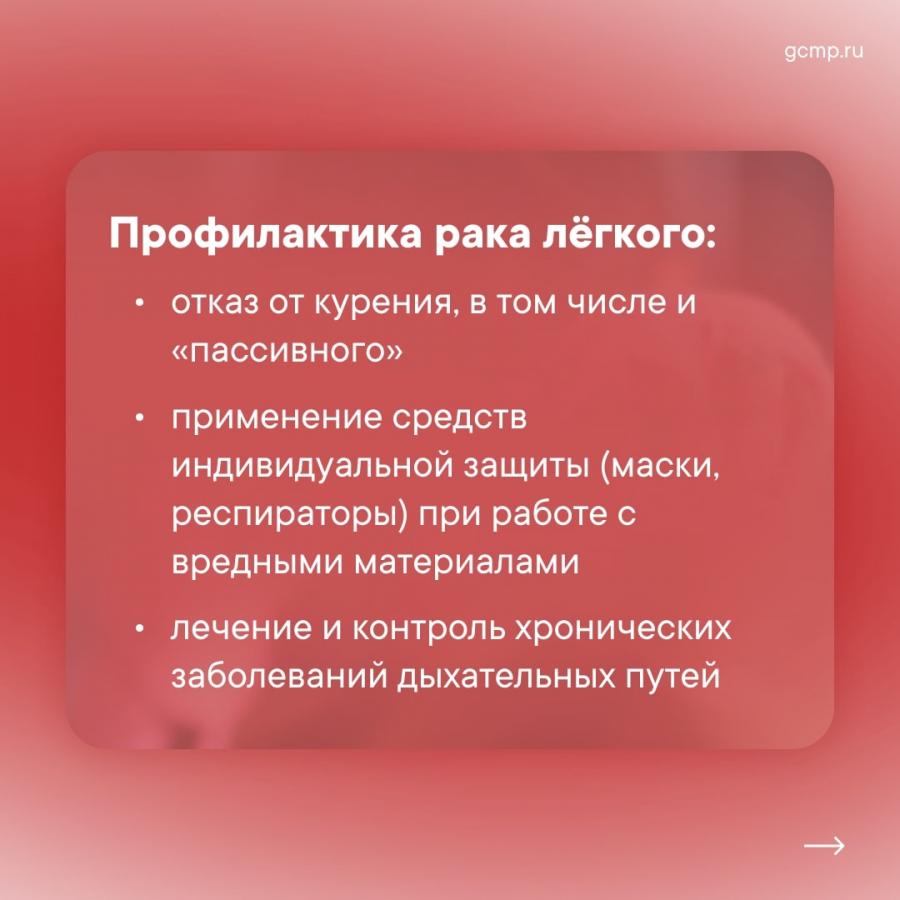 gcmp.ru

Профилактика рака лёгкого:

• отказ от курения, в том числе и «пассивного»

• применение средств индивидуальной защиты (маски, респираторы) при работе с вредными материалами

• лечение и контроль хронических заболеваний дыхательных путей

→